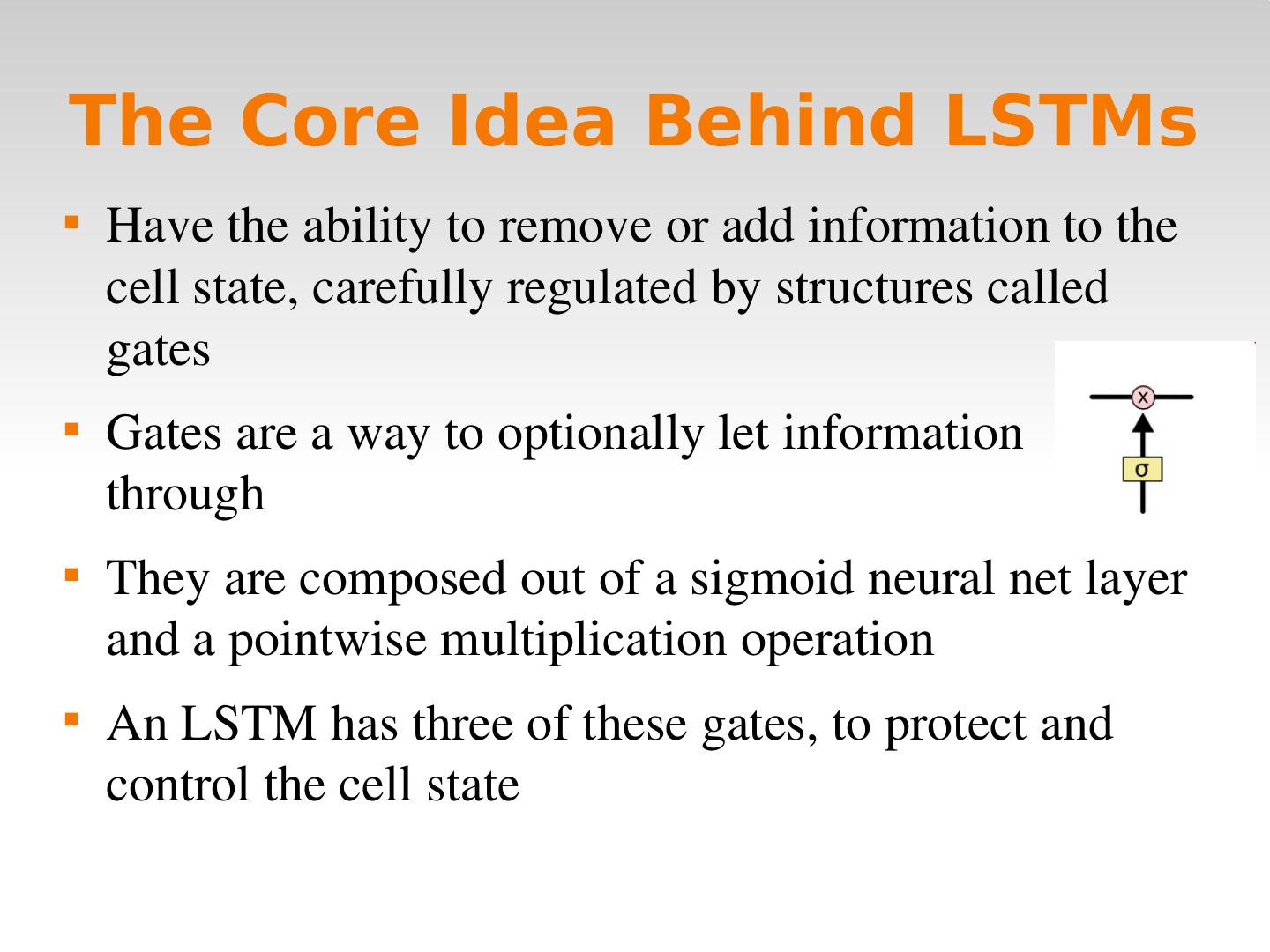 The Core Idea Behind LSTMs

▪ Have the ability to remove or add information to the cell state, carefully regulated by structures called gates

▪ Gates are a way to optionally let information through

x

σ

▪ They are composed out of a sigmoid neural net layer and a pointwise multiplication operation

▪ An LSTM has three of these gates, to protect and control the cell state